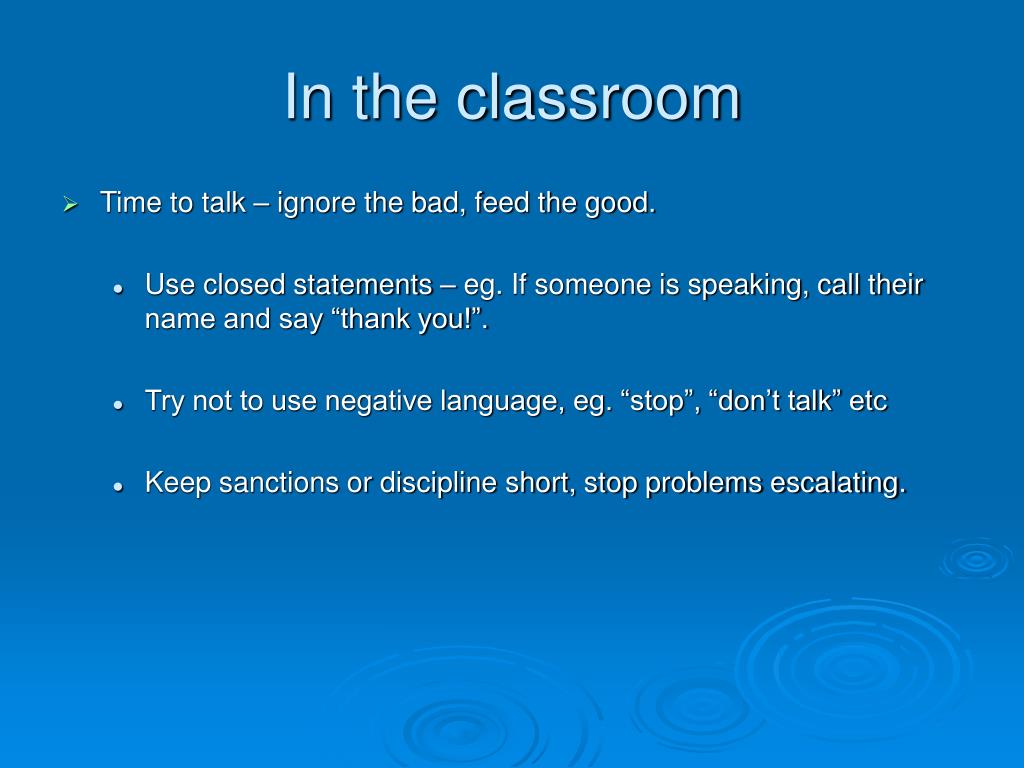 In the classroom

Time to talk – ignore the bad, feed the good.

Use closed statements – eg. If someone is speaking, call their name and say “thank you!”.

Try not to use negative language, eg. “stop”, “don’t talk” etc

Keep sanctions or discipline short, stop problems escalating.